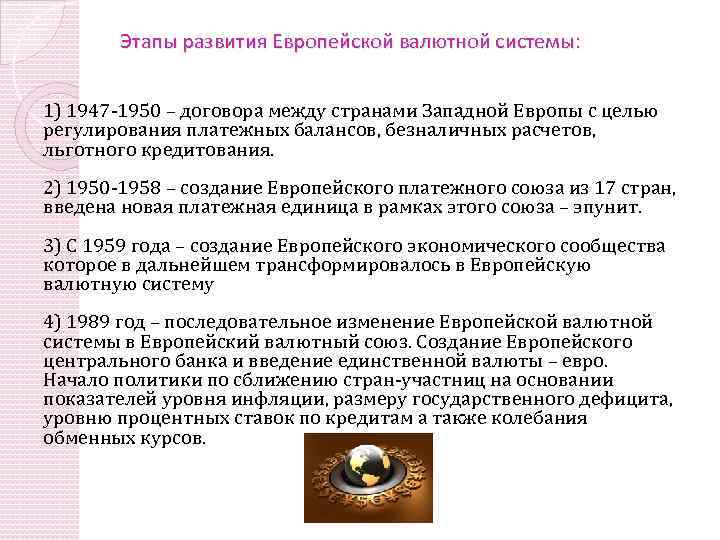 Этапы развития Европейской валютной системы:

1) 1947-1950 – договора между странами Западной Европы с целью регулирования платежных балансов, безналичных расчетов, льготного кредитования.

2) 1950-1958 – создание Европейского платежного союза из 17 стран, введена новая платежная единица в рамках этого союза – эпунит.

3) С 1959 года – создание Европейского экономического сообщества которое в дальнейшем трансформировалось в Европейскую валютную систему

4) 1989 год – последовательное изменение Европейской валютной системы в Европейский валютный союз. Создание Европейского центрального банка и введение единственной валюты – евро. Начало политики по сближению стран-участниц на основании показателей уровня инфляции, размеру государственного дефицита, уровню процентных ставок по кредитам а также колебания обменных курсов.